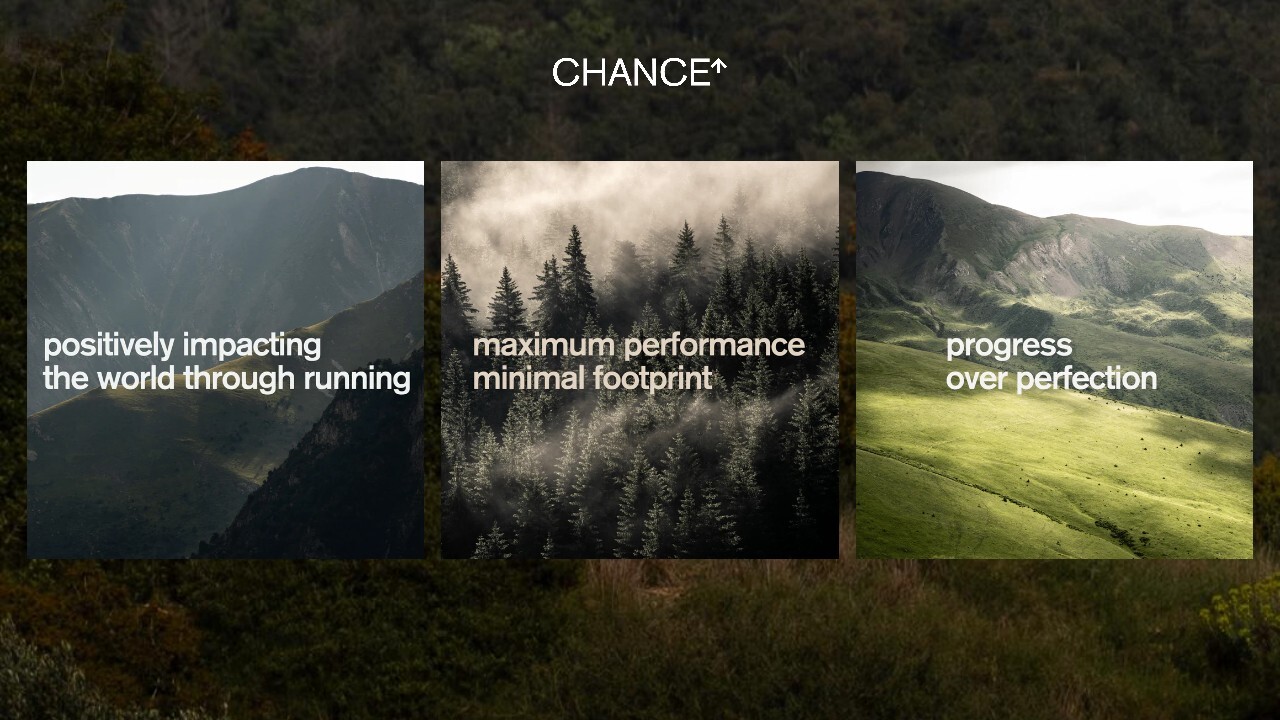 CHANCE↑

positively impacting the world through running

maximum performance minimal footprint

progress over perfection